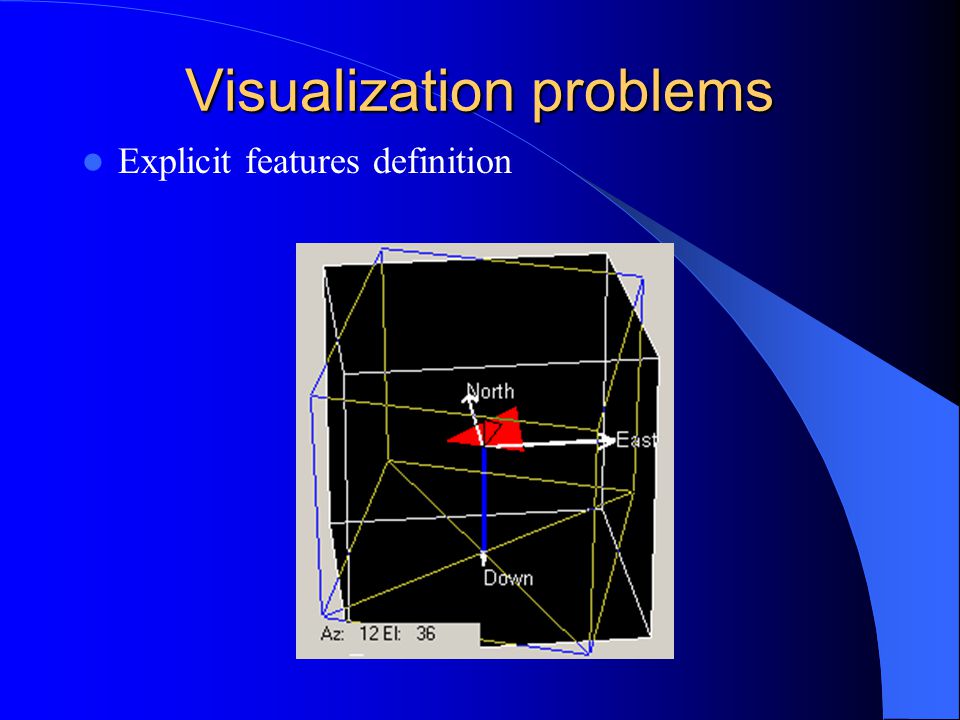 Visualization problems

Explicit features definition

North

East

Down

Az: 12 El: 36